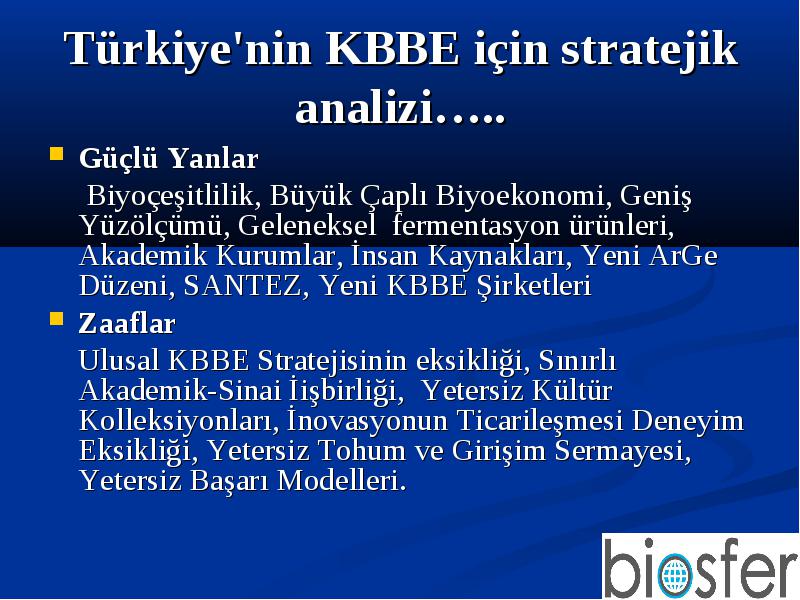 Türkiye'nin KBBE için stratejik analizi…..

Güçlü Yanlar

Biyoçeşitlilik, Büyük Çaplı Biyoekonomi, Geniş Yüzölçümü, Geleneksel fermentasyon ürünleri, Akademik Kurumlar, İnsan Kaynakları, Yeni ArGe Düzeni, SANTEZ, Yeni KBBE Şirketleri

Zaaflar

Ulusal KBBE Stratejisinin eksikliği, Sınırlı Akademik-Sinai İişbirliği, Yetersiz Kültür Kolleksiyonları, İnovasyonun Ticarileşmesi Deneyim Eksikliği, Yetersiz Tohum ve Girişim Sermayesi, Yetersiz Başarı Modelleri.

biosfer